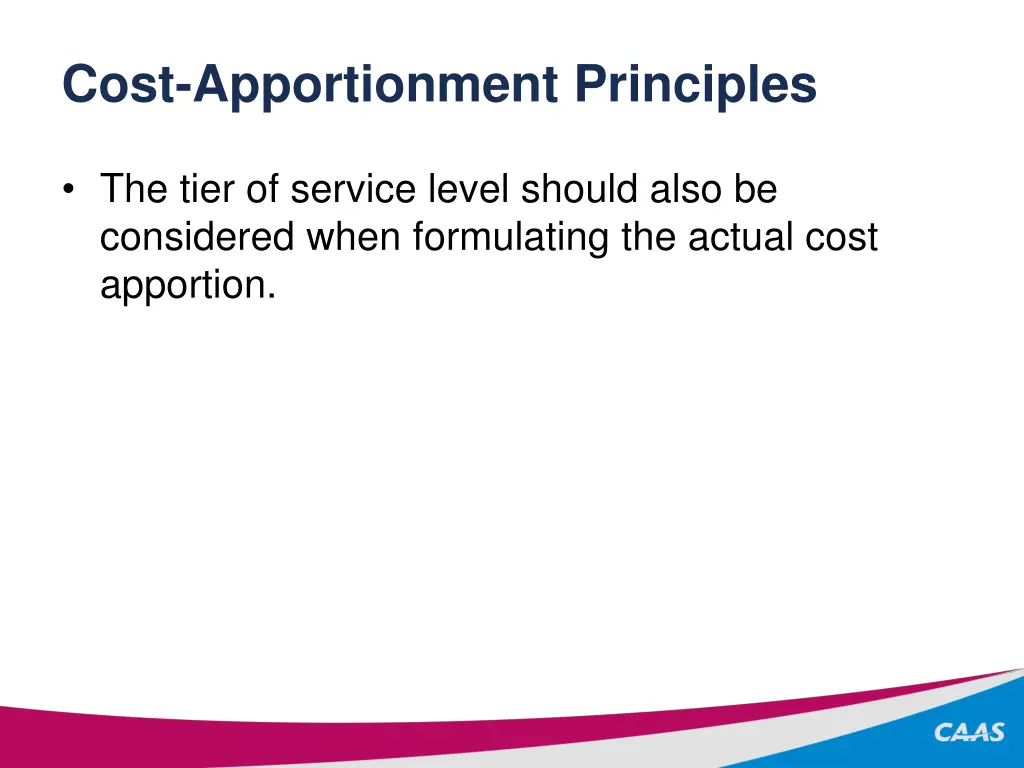 Cost-Apportionment Principles

• The tier of service level should also be considered when formulating the actual cost apportion.

CAAS